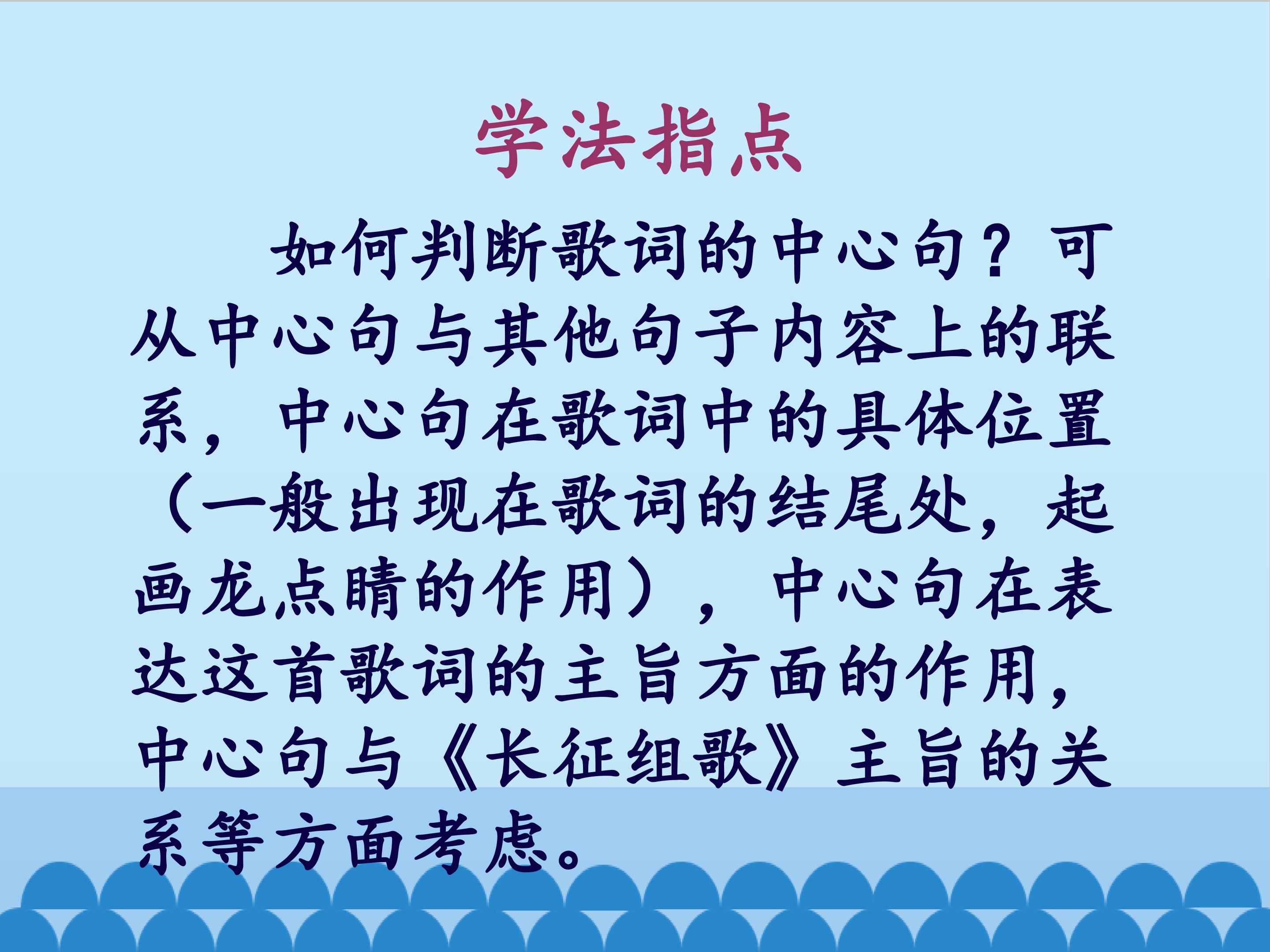 学法指点

如何判断歌词的中心句？可从中心句与其他句子内容上的联系，中心句在歌词中的具体位置（一般出现在歌词的结尾处，起画龙点睛的作用），中心句在表达这首歌词的主旨方面的作用，中心句与《长征组歌》主旨的关系等方面考虑。